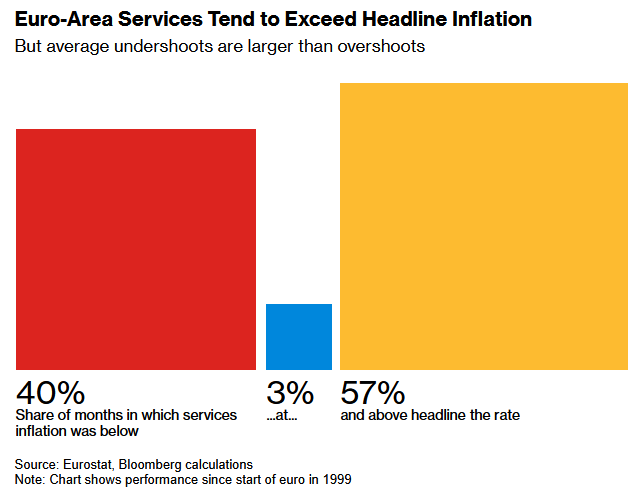 Euro-Area Services Tend to Exceed Headline Inflation
But average undershoots are larger than overshoots

40%
Share of months in which services inflation was below

3%
...at...

57%
and above headline the rate

Source: Eurostat, Bloomberg calculations
Note: Chart shows performance since start of euro in 1999